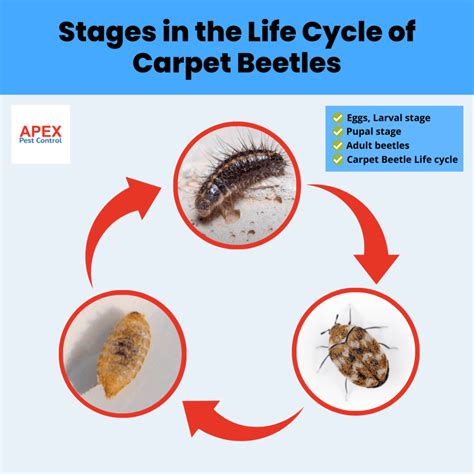 Stages in the Life Cycle of Carpet Beetles

APEX
Pest Control

Eggs, Larval stage
Pupal stage
Adult beetles
Carpet Beetle Life cycle